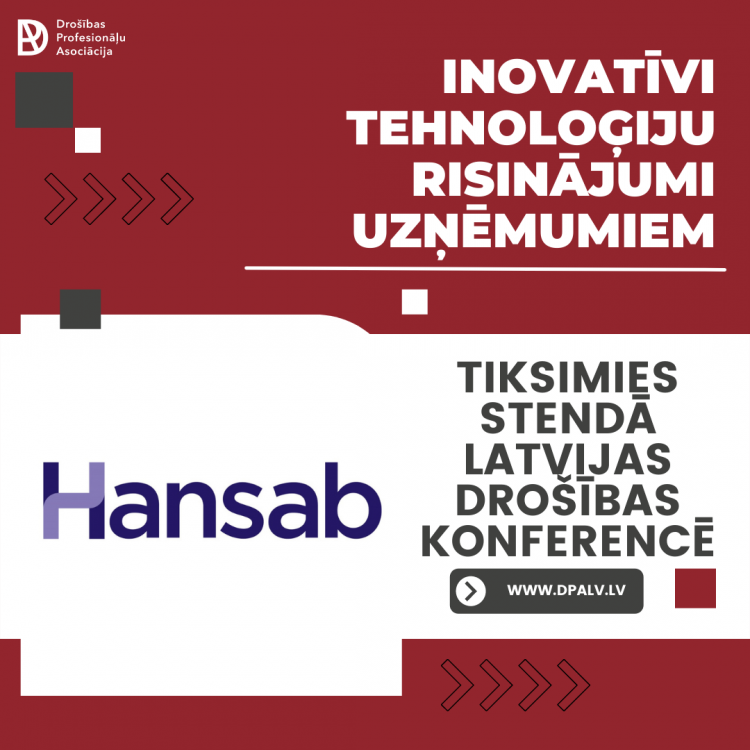 Drošības Profesionāļu Asociācija

INOVATĪVI TEHNOLOĢIJU RISINĀJUMI UZŅĒMUMIEM

Hansab

TIKSIMIES STENDĀ LATVIJAS DROŠĪBAS KONFERENCĒ

WWW.DPALV.LV